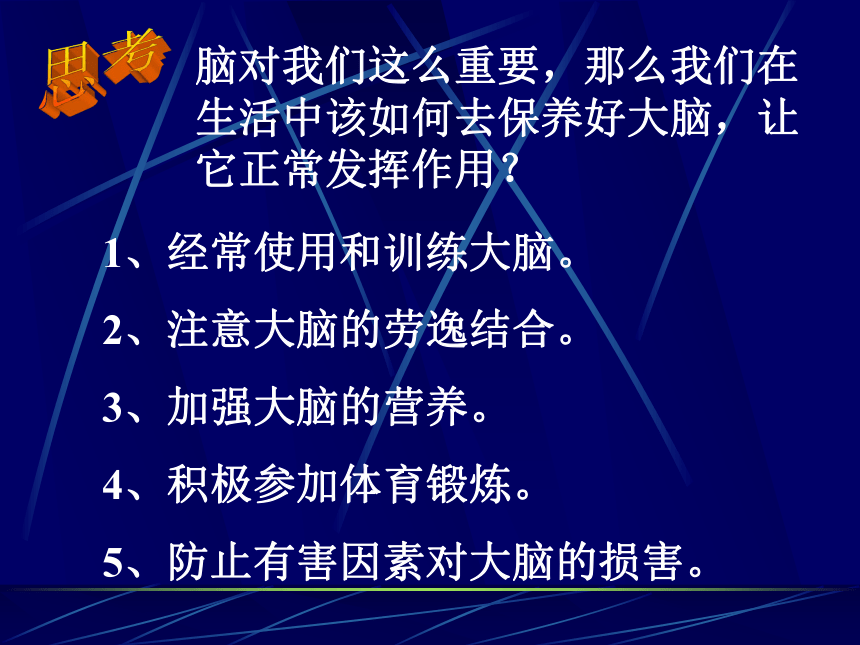 思考

脑对我们这么重要，那么我们在生活中该如何去保养好大脑，让它正常发挥作用？

1、经常使用和训练大脑。

2、注意大脑的劳逸结合。

3、加强大脑的营养。

4、积极参加体育锻炼。

5、防止有害因素对大脑的损害。